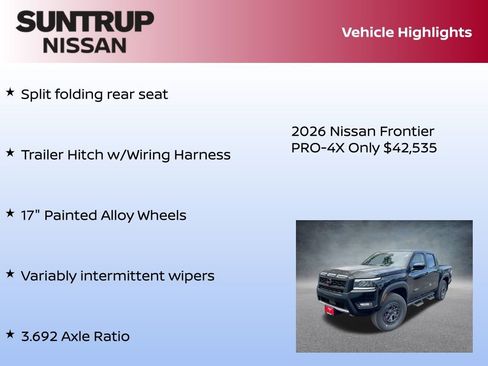 SUNTRUP NISSAN

Vehicle Highlights

★ Split folding rear seat

★ Trailer Hitch w/Wiring Harness

★ 17" Painted Alloy Wheels

★ Variably intermittent wipers

★ 3.692 Axle Ratio

2026 Nissan Frontier PRO-4X Only $42,535